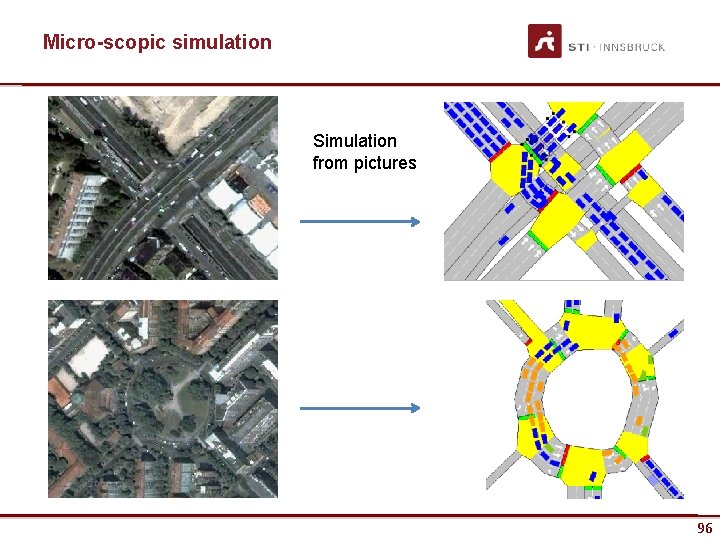 Micro-scopic simulation

STI · INNSBRUCK

Simulation from pictures

96